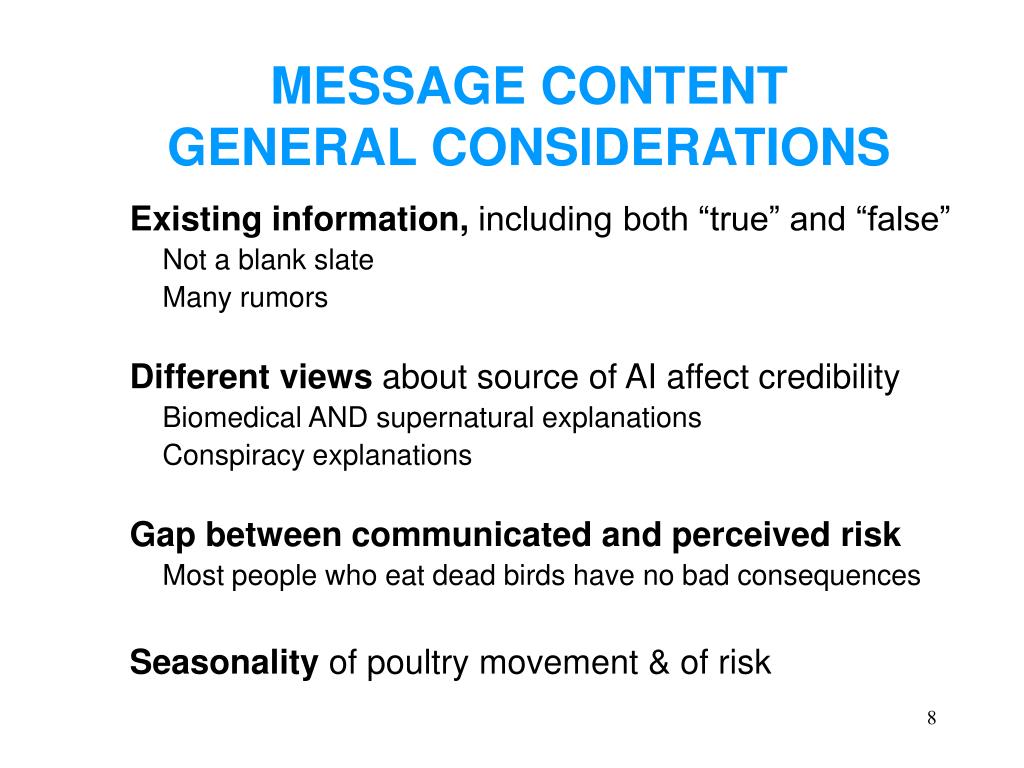 MESSAGE CONTENT
GENERAL CONSIDERATIONS

Existing information, including both “true” and “false”

Not a blank slate

Many rumors

Different views about source of AI affect credibility

Biomedical AND supernatural explanations

Conspiracy explanations

Gap between communicated and perceived risk

Most people who eat dead birds have no bad consequences

Seasonality of poultry movement & of risk

8